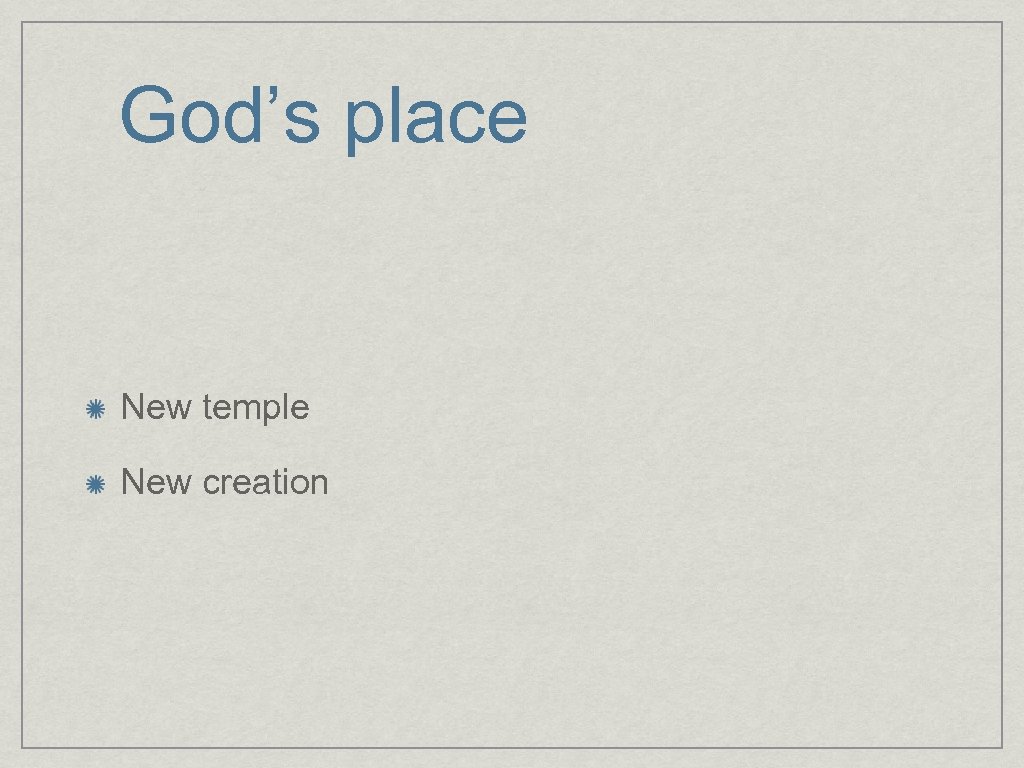 God’s place

New temple

New creation